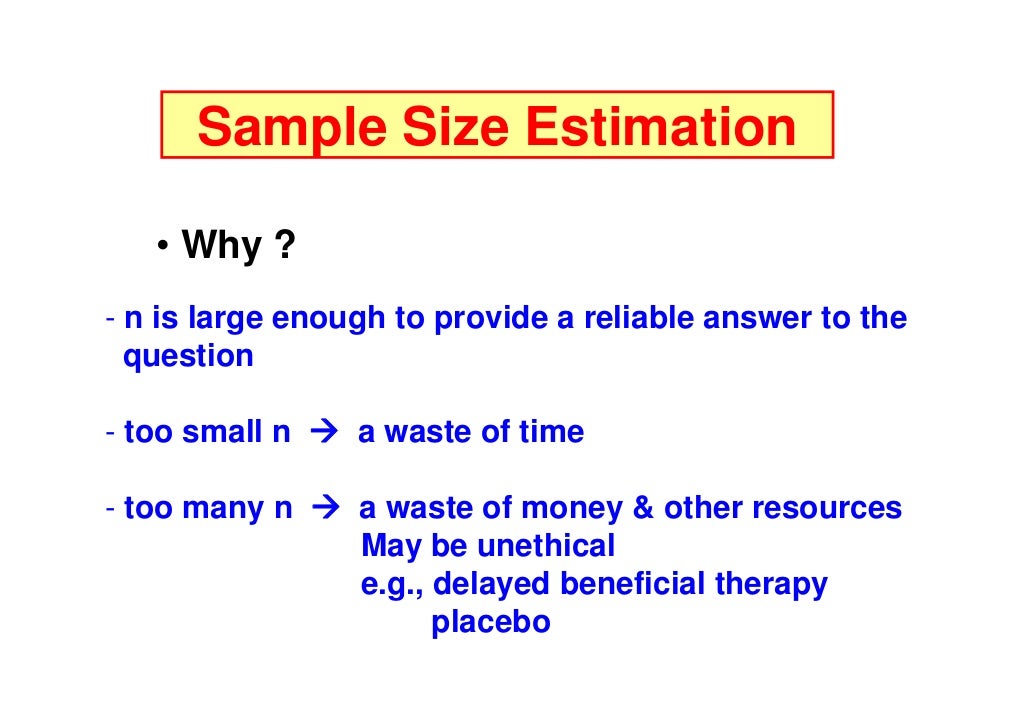 Sample Size Estimation

• Why ?

- n is large enough to provide a reliable answer to the question

- too small n → a waste of time

- too many n → a waste of money & other resources
May be unethical
e.g., delayed beneficial therapy
placebo